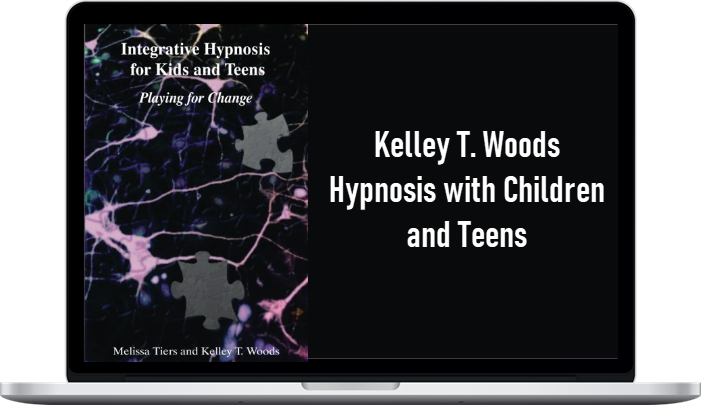 Integrative Hypnosis for Kids and Teens

Playing for Change

Melissa Tiers and Kelley T. Woods

Kelley T. Woods Hypnosis with Children and Teens